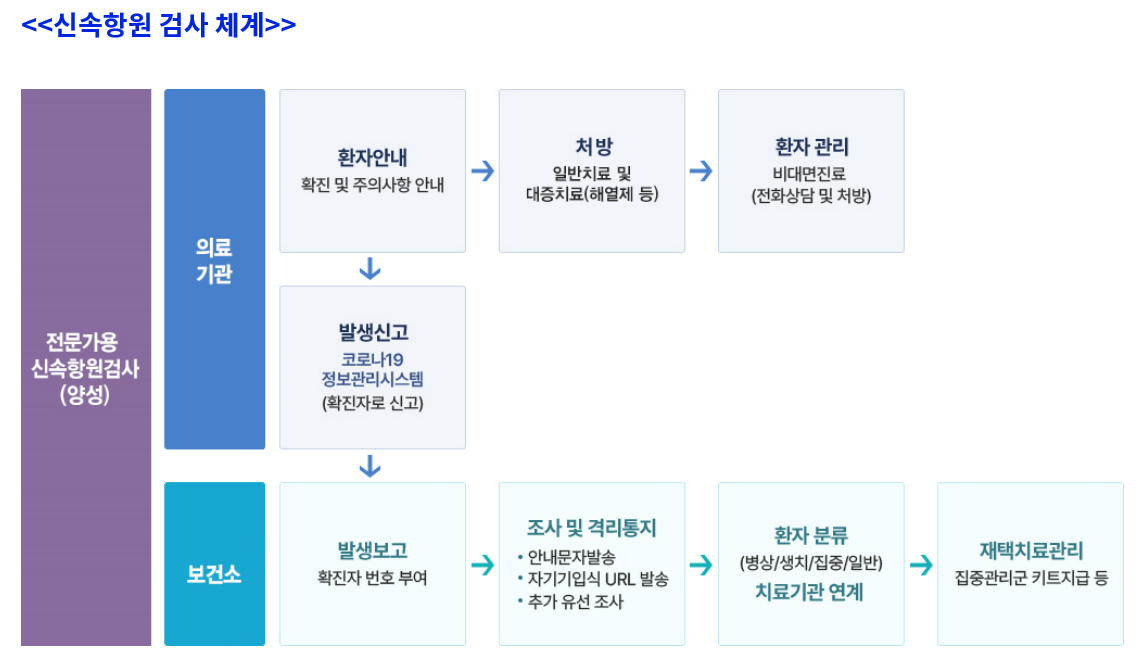 <<신속항원 검사 체계>>

전문가용 신속항원검사 (양성)

의료 기관

환자안내
확진 및 주의사항 안내

처방
일반치료 및 대증치료(해열제 등)

환자 관리
비대면진료 (전화상담 및 처방)

발생신고
코로나19 정보관리시스템
(확진자로 신고)

보건소

발생보고
확진자 번호 부여

조사 및 격리통지
• 안내문자발송
• 자기기입식 URL 발송
• 추가 유선 조사

환자 분류
(병상/생치/집중/일반)
치료기관 연계

재택치료관리
집중관리군 키트지급 등